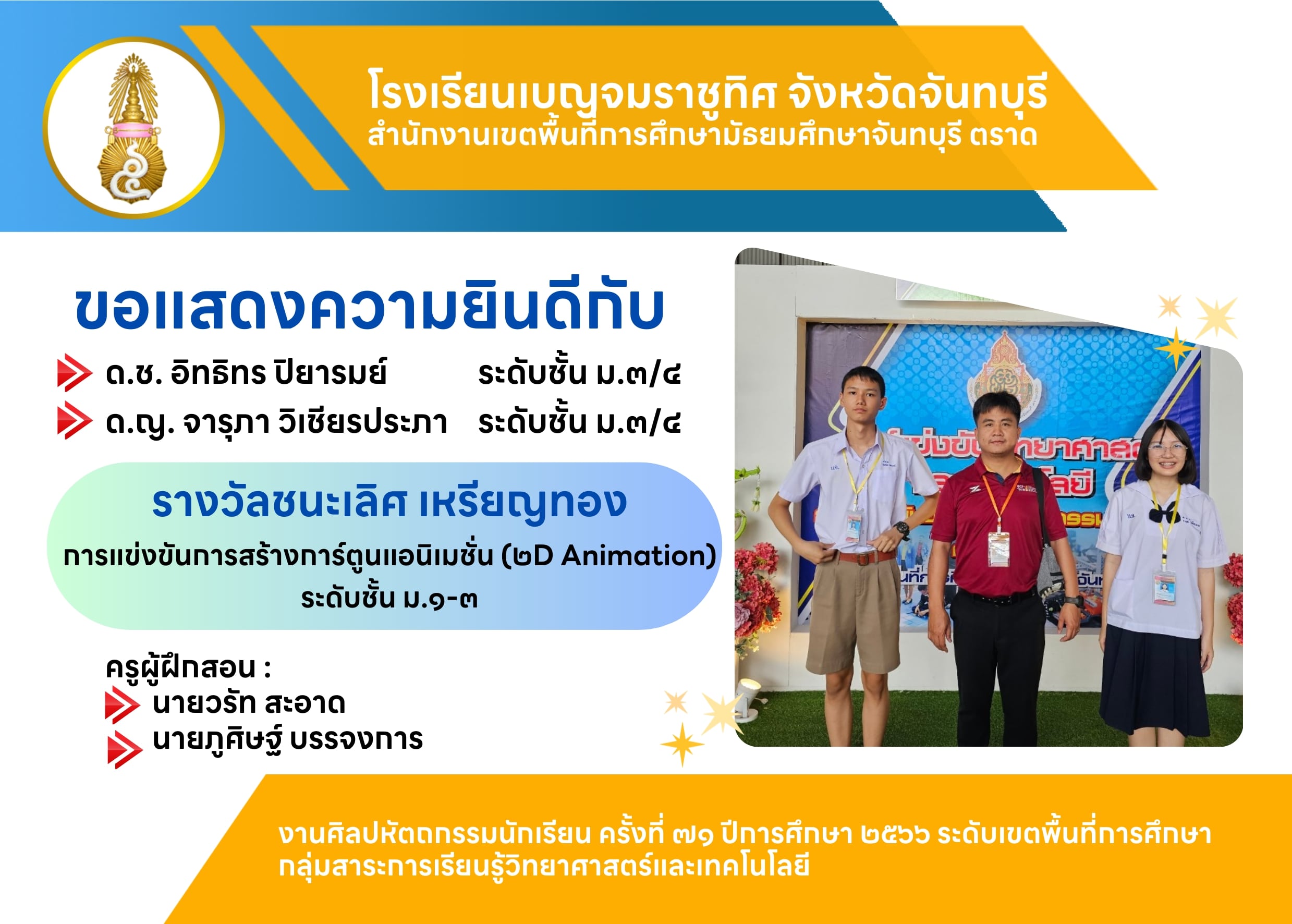 โรงเรียนเบญจมราชูทิศ จังหวัดจันทบุรี
สำนักงานเขตพื้นที่การศึกษามัธยมศึกษาจันทบุรี ตราด

ขอแสดงความยินดีกับ

ด.ช. อิทธิกร ปิยารมย์ ระดับชั้น ม.๓/๔
ด.ญ. จารุภา วิเชียรประภา ระดับชั้น ม.๓/๔

รางวัลชนะเลิศ เหรียญทอง
การแข่งขันการสร้างการ์ตูนแอนิเมชั่น (๒D Animation)
ระดับชั้น ม.๑-๓

ครูผู้ฝึกสอน :
นายวรัท สะอาด
นายภูศิษฐ์ บรรจงการ

งานศิลปหัตถกรรมนักเรียน ครั้งที่ ๗๑ ปีการศึกษา ๒๕๖๖ ระดับเขตพื้นที่การศึกษา
กลุ่มสาระการเรียนรู้วิทยาศาสตร์และเทคโนโลยี